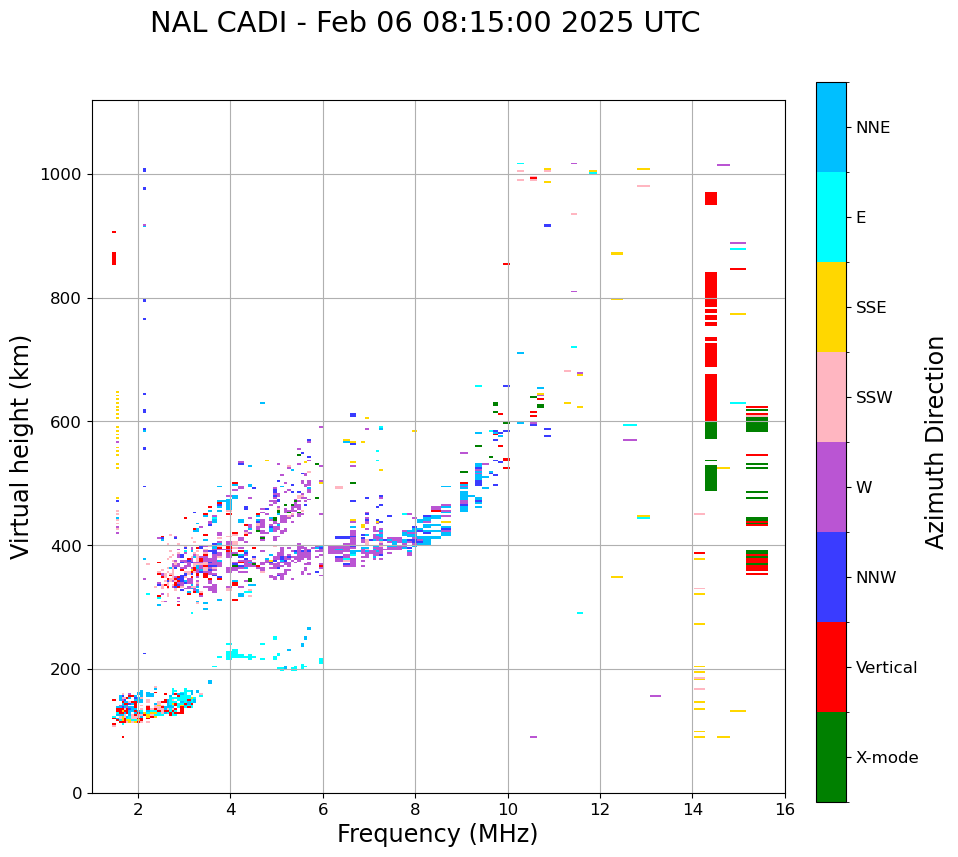 NAL CADI - Feb 06 08:15:00 2025 UTC

Virtual height (km)

1000
800
600
400
200
0

2
4
6
8
10
12
14
16

Frequency (MHz)

NNE
E
SSE
SSW
W
NNW
Vertical
X-mode

Azimuth Direction